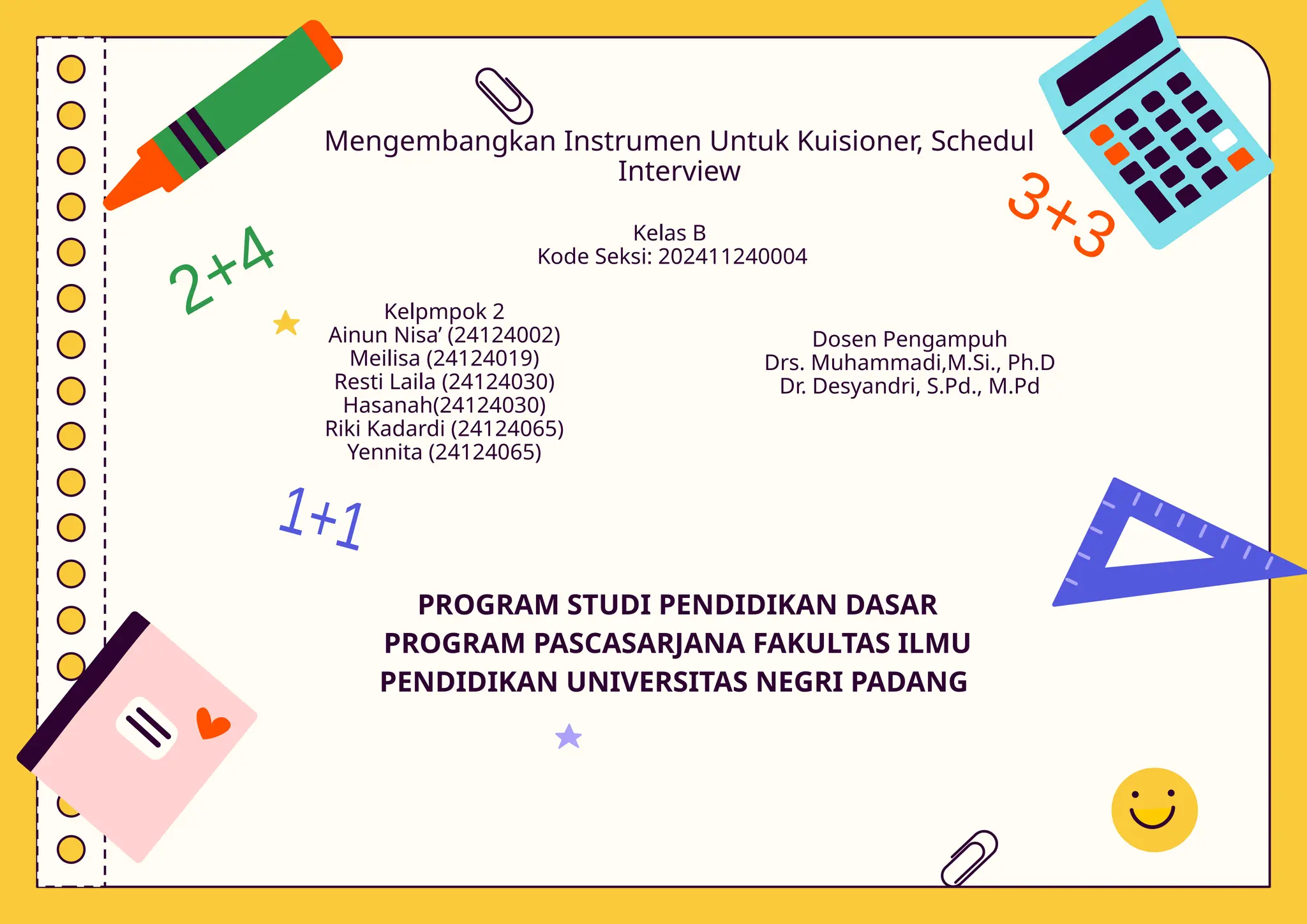 Mengembangkan Instrumen Untuk Kuisioner, Schedul Interview

3+3

Kelas B
Kode Seksi: 202411240004

2+4

Kelpmpok 2
Ainun Nisa’ (24124002)
Meilisa (24124019)
Resti Laila (24124030)
Hasanah(24124030)
Riki Kadardi (24124065)
Yennita (24124065)

Dosen Pengampuh
Drs. Muhammadi,M.Si., Ph.D
Dr. Desyandri, S.Pd., M.Pd

1+1

PROGRAM STUDI PENDIDIKAN DASAR PROGRAM PASCASARJANA FAKULTAS ILMU PENDIDIKAN UNIVERSITAS NEGRI PADANG